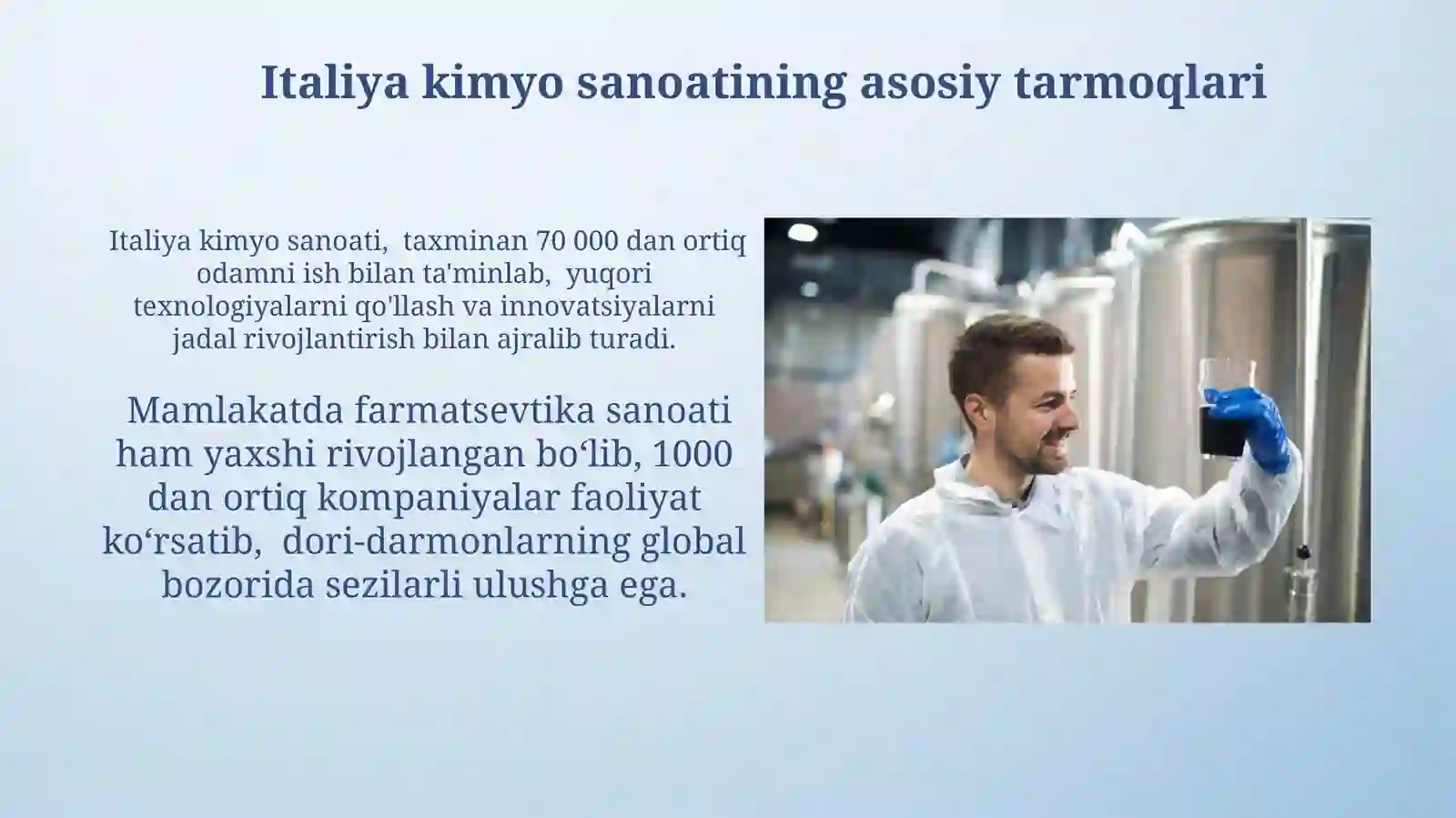 Italiya kimyo sanoatining asosiy tarmoqlari

Italiya kimyo sanoati, taxminan 70 000 dan ortiq odamni ish bilan ta'minlab, yuqori texnologiyalarni qo'llash va innovatsiyalarni jadal rivojlantirish bilan ajralib turadi.

Mamlakatda farmatsevtika sanoati ham yaxshi rivojlangan bo‘lib, 1000 dan ortiq kompaniyalar faoliyat ko‘rsatib, dori-darmonlarning global bozorida sezilarli ulushga ega.